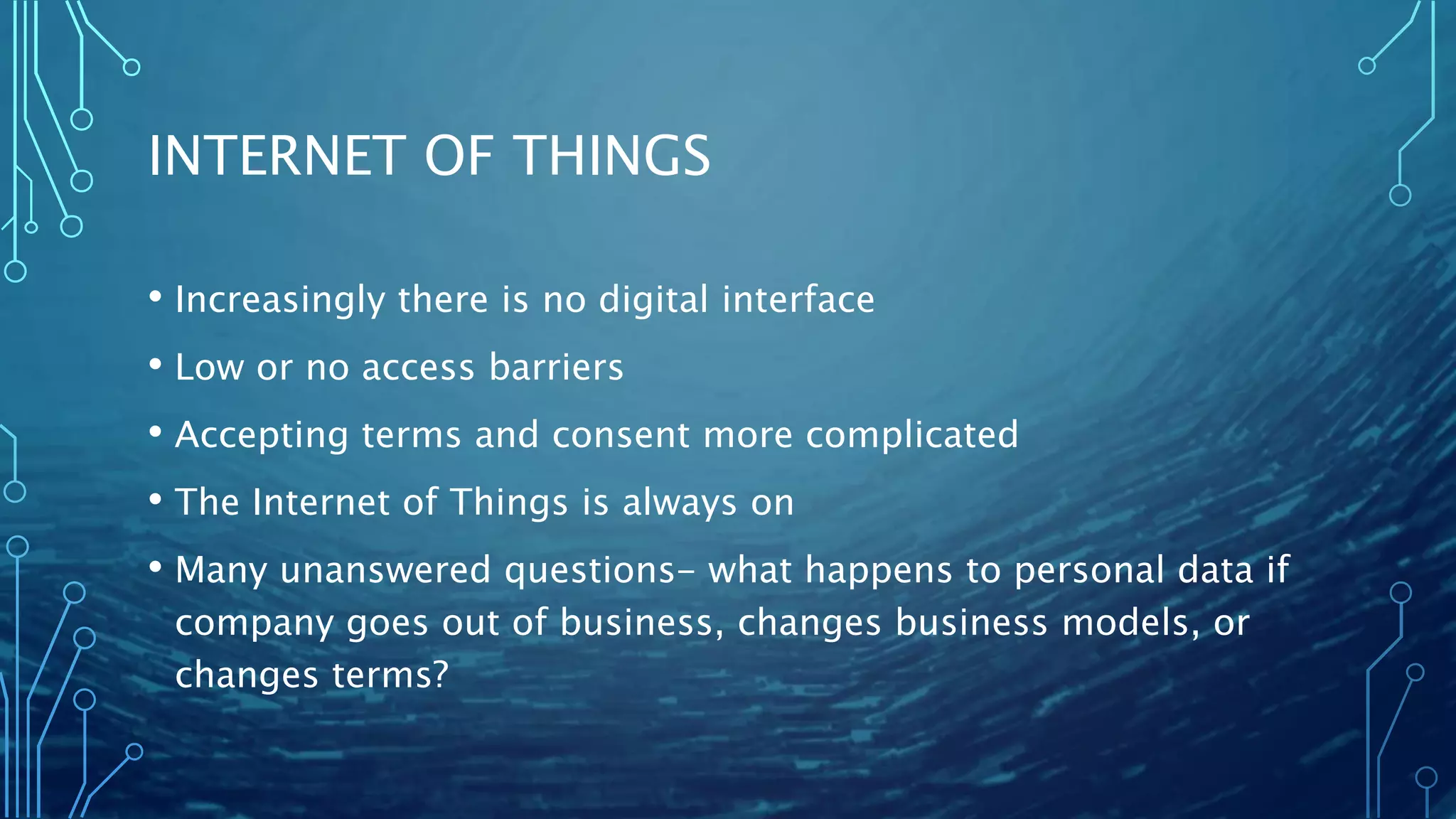 INTERNET OF THINGS

• Increasingly there is no digital interface

• Low or no access barriers

• Accepting terms and consent more complicated

• The Internet of Things is always on

• Many unanswered questions– what happens to personal data if company goes out of business, changes business models, or changes terms?